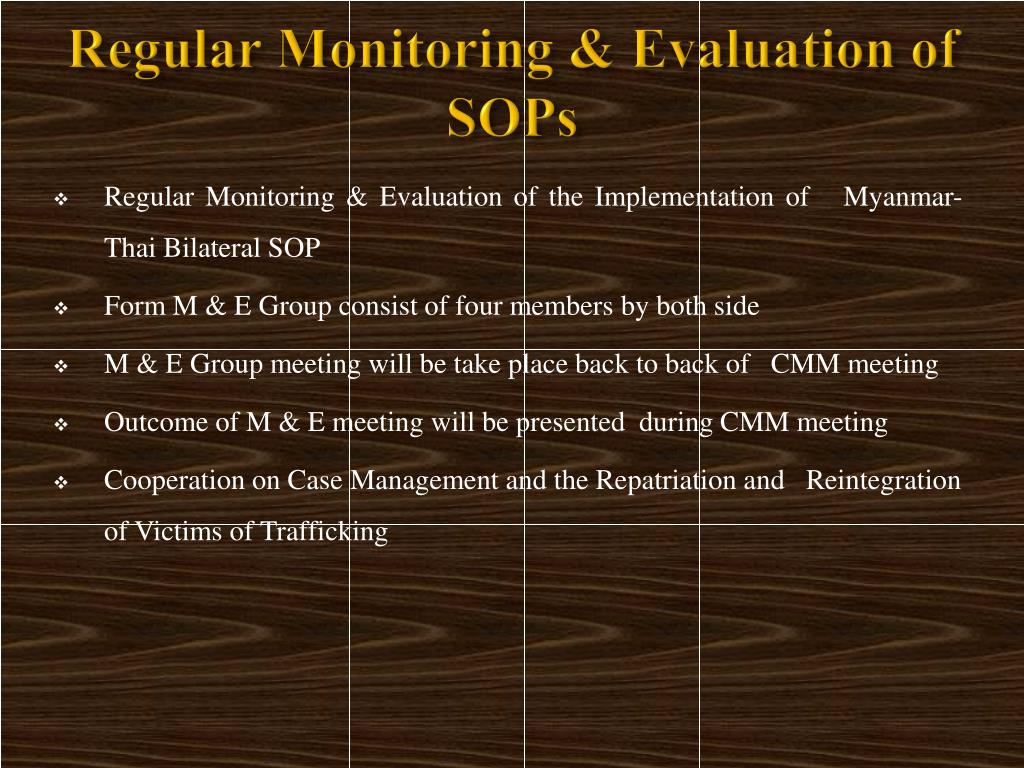 Regular Monitoring & Evaluation of SOPs

❖ Regular Monitoring & Evaluation of the Implementation of Myanmar-Thai Bilateral SOP

❖ Form M & E Group consist of four members by both side

❖ M & E Group meeting will be take place back to back of CMM meeting

❖ Outcome of M & E meeting will be presented during CMM meeting

❖ Cooperation on Case Management and the Repatriation and Reintegration of Victims of Trafficking